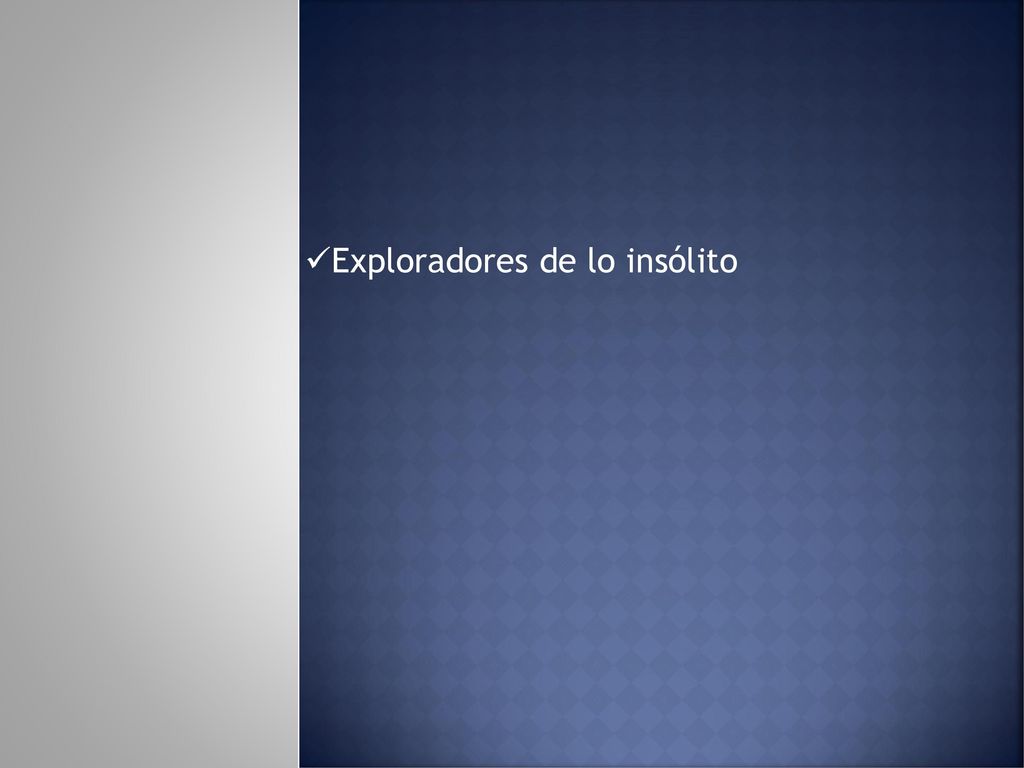 ✓Exploradores de lo insólito